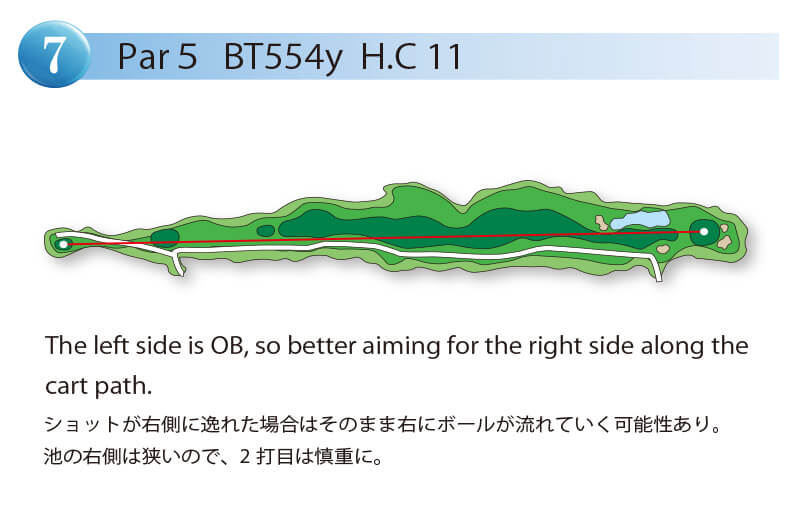 7 Par 5 BT554y H.C 11

The left side is OB, so better aiming for the right side along the cart path.

ショットが右側に逸れた場合はそのまま右にボールが流れていく可能性あり。
池の右側は狭いので、2 打目は慎重に。